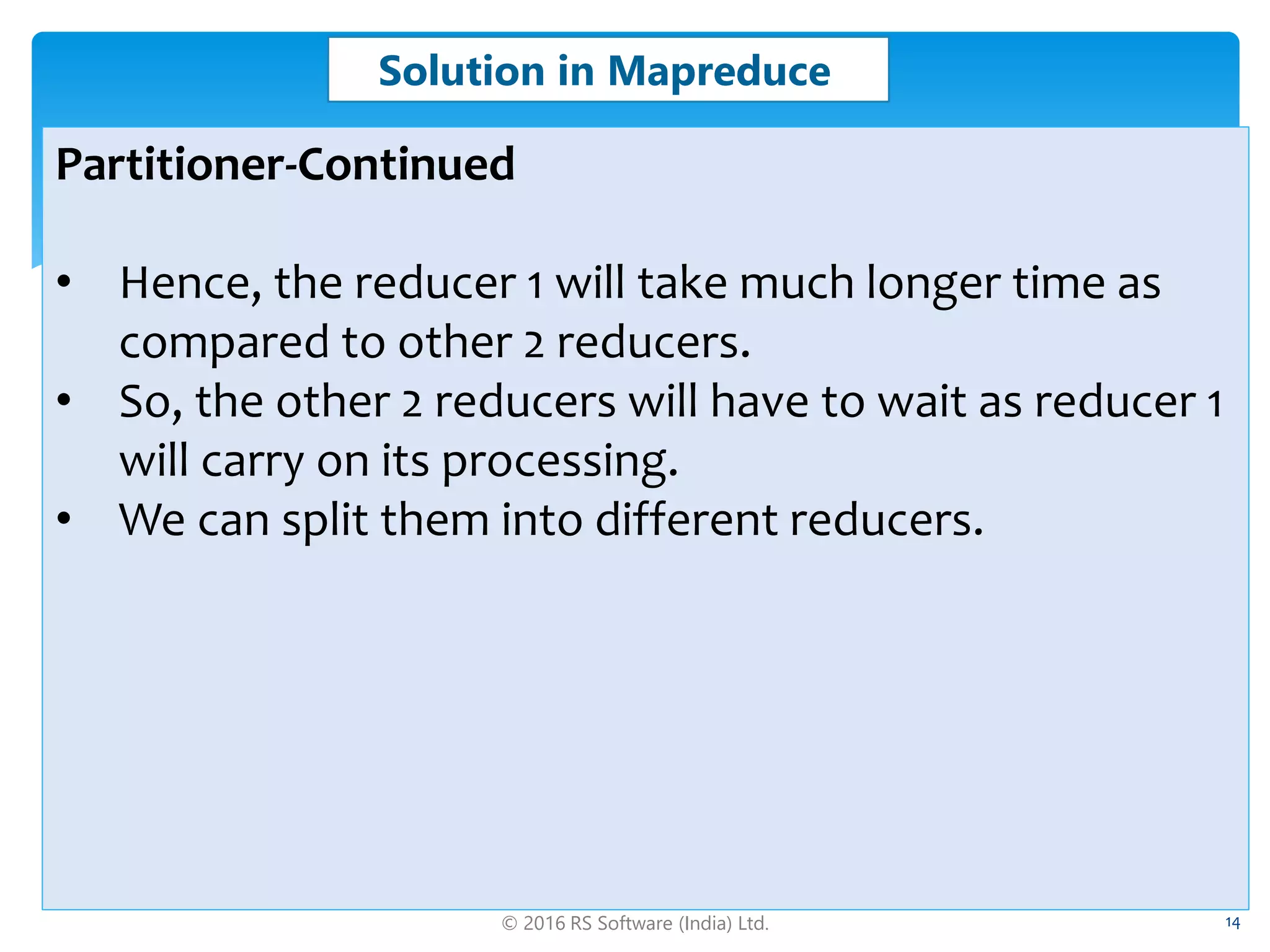 Solution in Mapreduce

Partitioner-Continued

• Hence, the reducer 1 will take much longer time as compared to other 2 reducers.
• So, the other 2 reducers will have to wait as reducer 1 will carry on its processing.
• We can split them into different reducers.

© 2016 RS Software (India) Ltd.

14